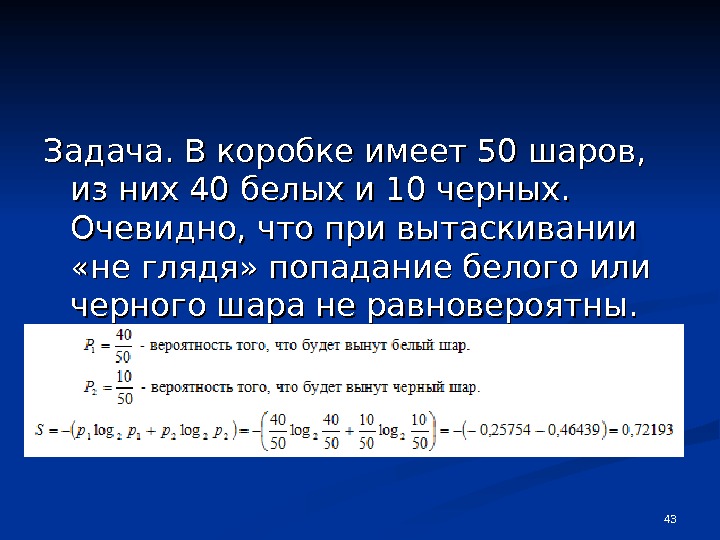 Задача. В коробке имеет 50 шаров, из них 40 белых и 10 черных. Очевидно, что при вытаскивании «не глядя» попадание белого или черного шара не равновероятны.

$P_1 = \frac{40}{50}$ - вероятность того, что будет вынут белый шар.

$P_2 = \frac{10}{50}$ - вероятность того, что будет вынут черный шар.

$S = -(p_1 \log_2 p_1 + p_2 \log_2 p_2) = -\left(\frac{40}{50}\log_2\frac{40}{50} + \frac{10}{50}\log_2\frac{10}{50}\right) = -(-0,25754 - 0,46439) = 0,72193$

43